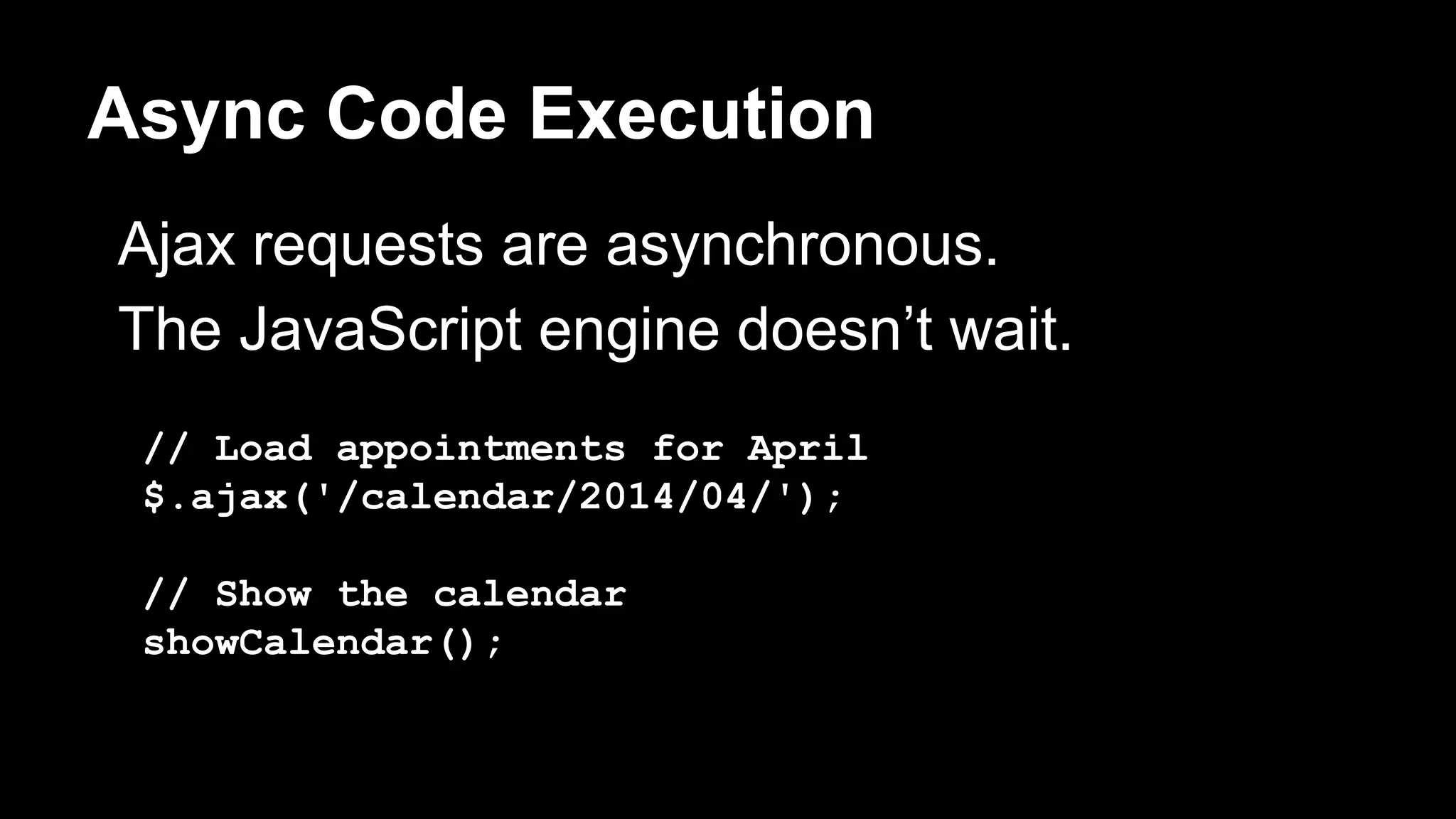 Async Code Execution

Ajax requests are asynchronous.

The JavaScript engine doesn’t wait.

// Load appointments for April
$.ajax('/calendar/2014/04/');

// Show the calendar
showCalendar();